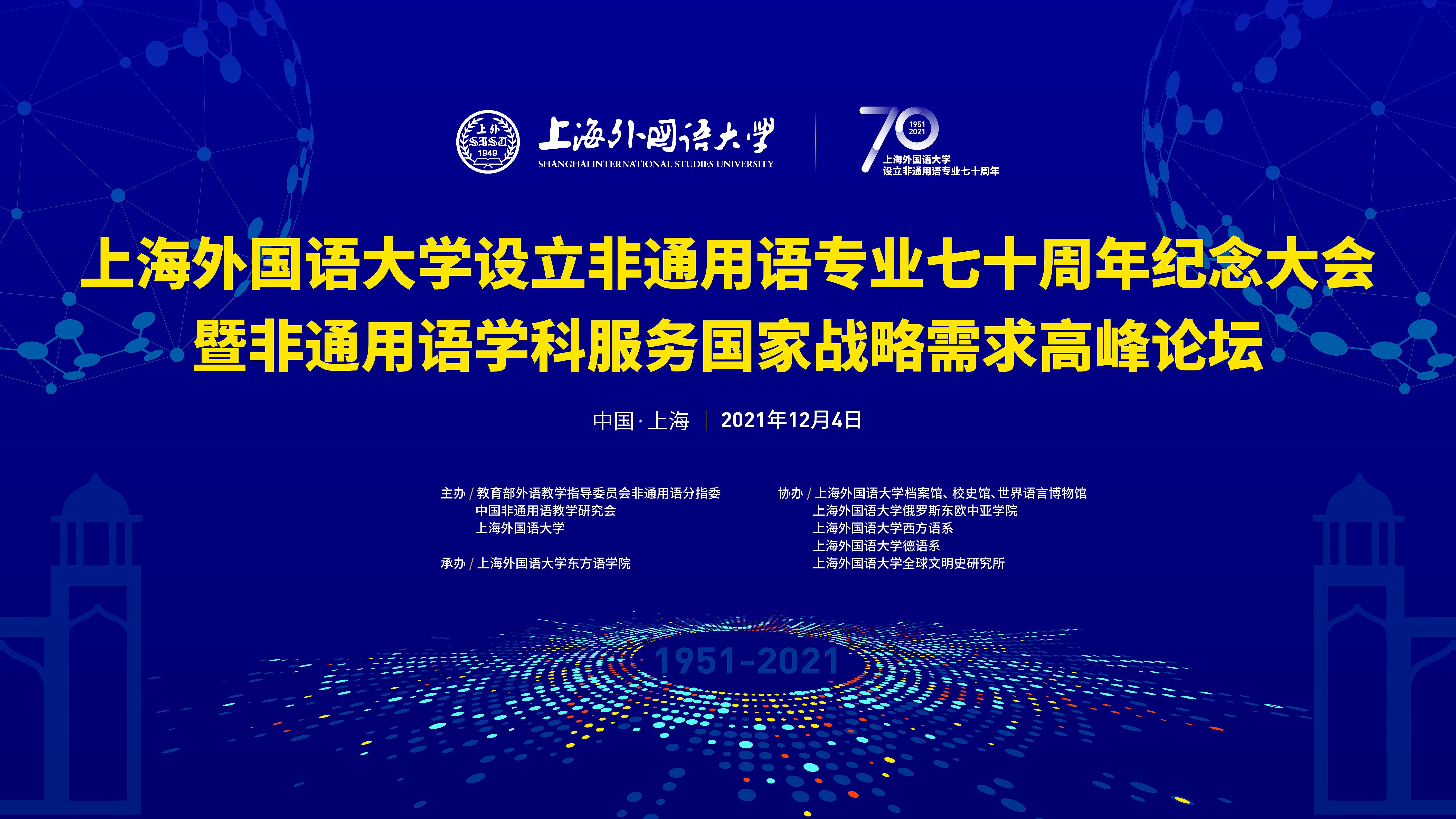 上外
SISU
1949
上海外国语大学
SHANGHAI INTERNATIONAL STUDIES UNIVERSITY

70
1951
2021
上海外国语大学
设立非通用语专业七十周年

上海外国语大学设立非通用语专业七十周年纪念大会
暨非通用语学科服务国家战略需求高峰论坛

中国·上海 | 2021年12月4日

主办 / 教育部外语教学指导委员会非通用语分指委
中国非通用语教学研究会
上海外国语大学

承办 / 上海外国语大学东方语学院

协办 / 上海外国语大学档案馆、校史馆、世界语言博物馆
上海外国语大学俄罗斯东欧中亚学院
上海外国语大学西方语系
上海外国语大学德语系
上海外国语大学全球文明史研究所

1951-2021